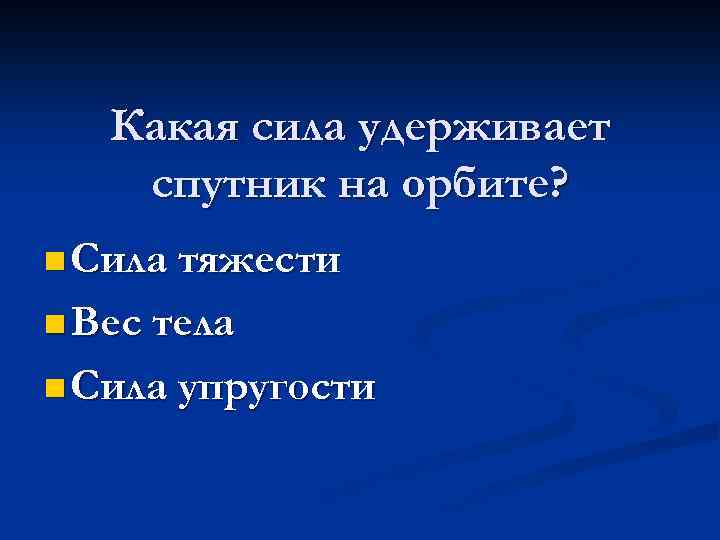 Какая сила удерживает спутник на орбите?

Сила тяжести

Вес тела

Сила упругости